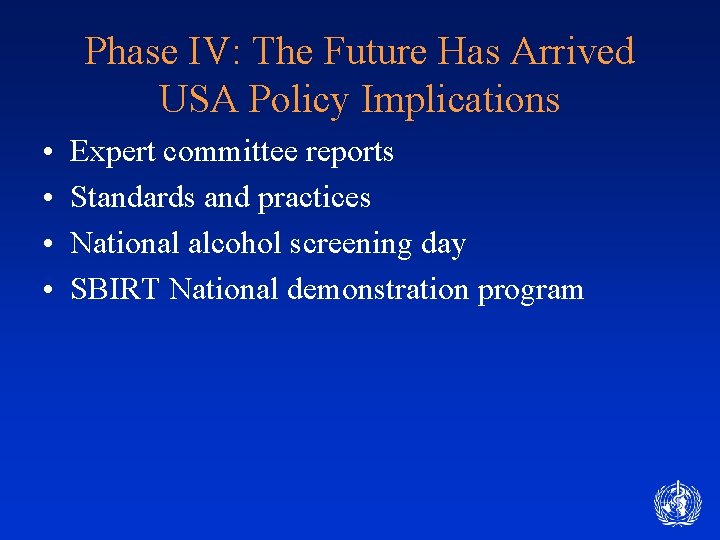 Phase IV: The Future Has Arrived
USA Policy Implications

• Expert committee reports
• Standards and practices
• National alcohol screening day
• SBIRT National demonstration program